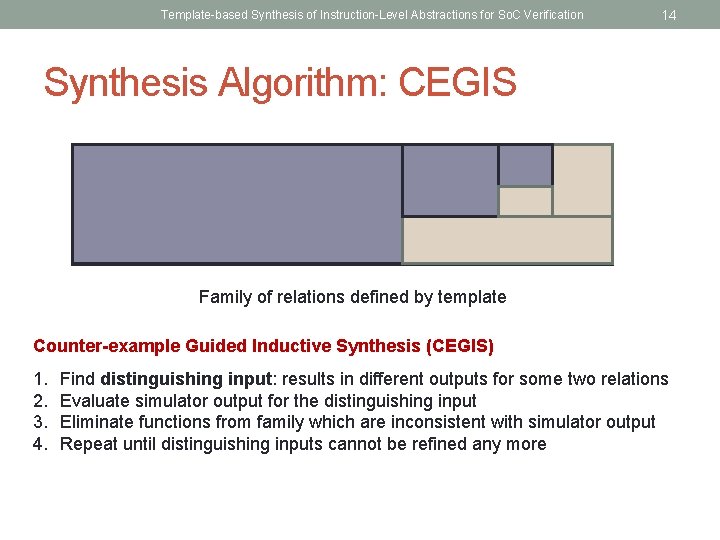 Template-based Synthesis of Instruction-Level Abstractions for SoC Verification 14

Synthesis Algorithm: CEGIS

Family of relations defined by template

Counter-example Guided Inductive Synthesis (CEGIS)

1. Find distinguishing input: results in different outputs for some two relations
2. Evaluate simulator output for the distinguishing input
3. Eliminate functions from family which are inconsistent with simulator output
4. Repeat until distinguishing inputs cannot be refined any more